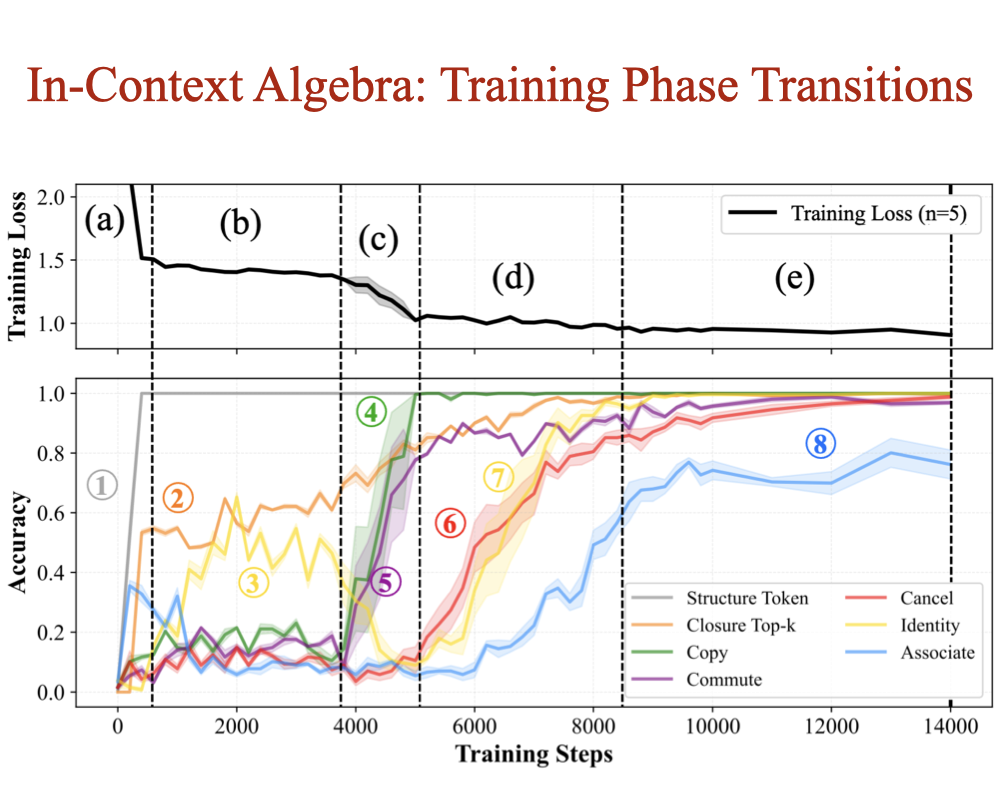 In-Context Algebra: Training Phase Transitions

Training Loss

2.0
1.5
1.0

(a)
(b)
(c)
(d)
(e)

Training Loss (n=5)

Accuracy

1.0
0.8
0.6
0.4
0.2
0.0

① ② ③ ④ ⑤ ⑥ ⑦ ⑧

Structure Token
Closure Top-k
Copy
Commute
Cancel
Identity
Associate

0
2000
4000
6000
8000
10000
12000
14000

Training Steps